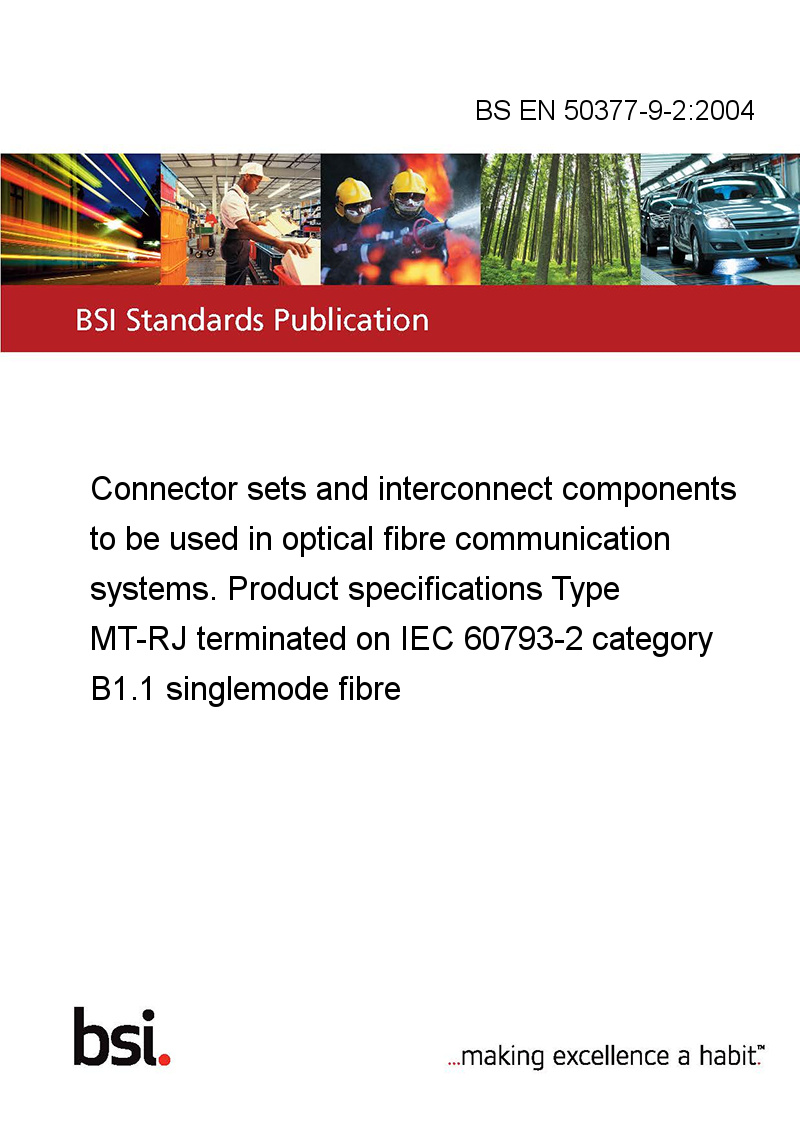 BS EN 50377-9-2:2004

BSI Standards Publication

Connector sets and interconnect components to be used in optical fibre communication systems. Product specifications Type MT-RJ terminated on IEC 60793-2 category B1.1 singlemode fibre

bsi.

...making excellence a habit.™